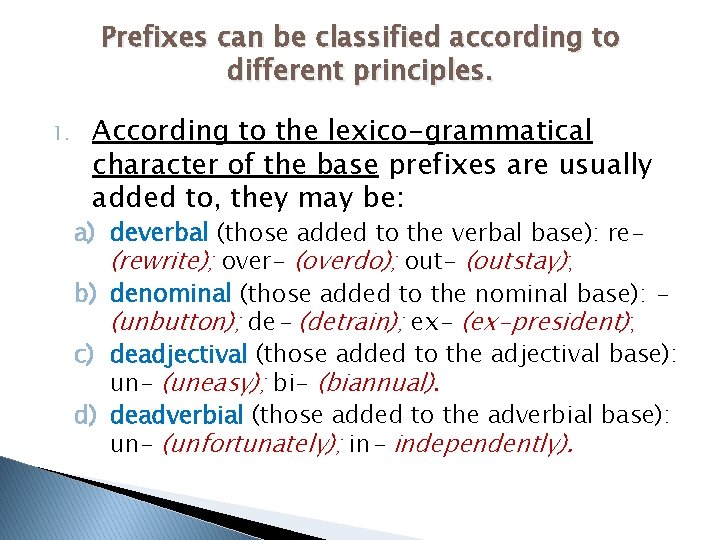 Prefixes can be classified according to different principles.

1. According to the lexico-grammatical character of the base prefixes are usually added to, they may be:

a) deverbal (those added to the verbal base): re- (rewrite); over- (overdo); out- (outstay);

b) denominal (those added to the nominal base): - (unbutton); de- (detrain); ex- (ex-president);

c) deadjectival (those added to the adjectival base): un- (uneasy); bi- (biannual).

d) deadverbial (those added to the adverbial base): un- (unfortunately); in- independently).